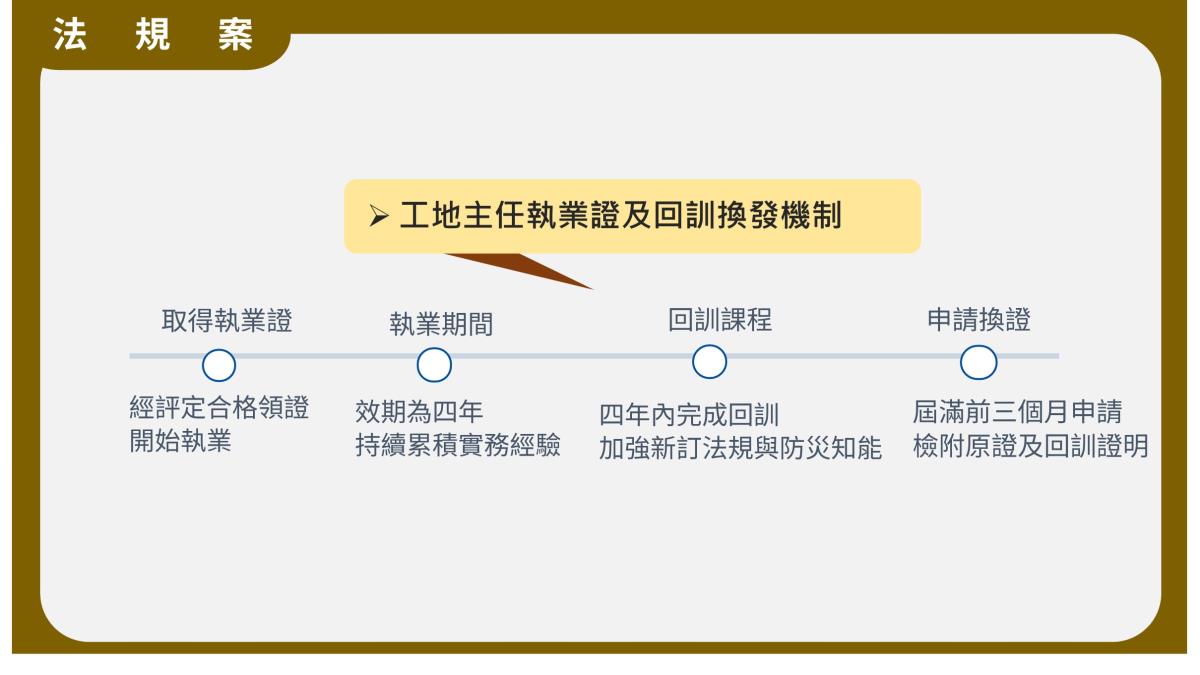 法 規 案

➢ 工地主任執業證及回訓換發機制

取得執業證

經評定合格領證
開始執業

執業期間

效期為四年
持續累積實務經驗

回訓課程

四年內完成回訓
加強新訂法規與防災知能

申請換證

屆滿前三個月申請
檢附原證及回訓證明